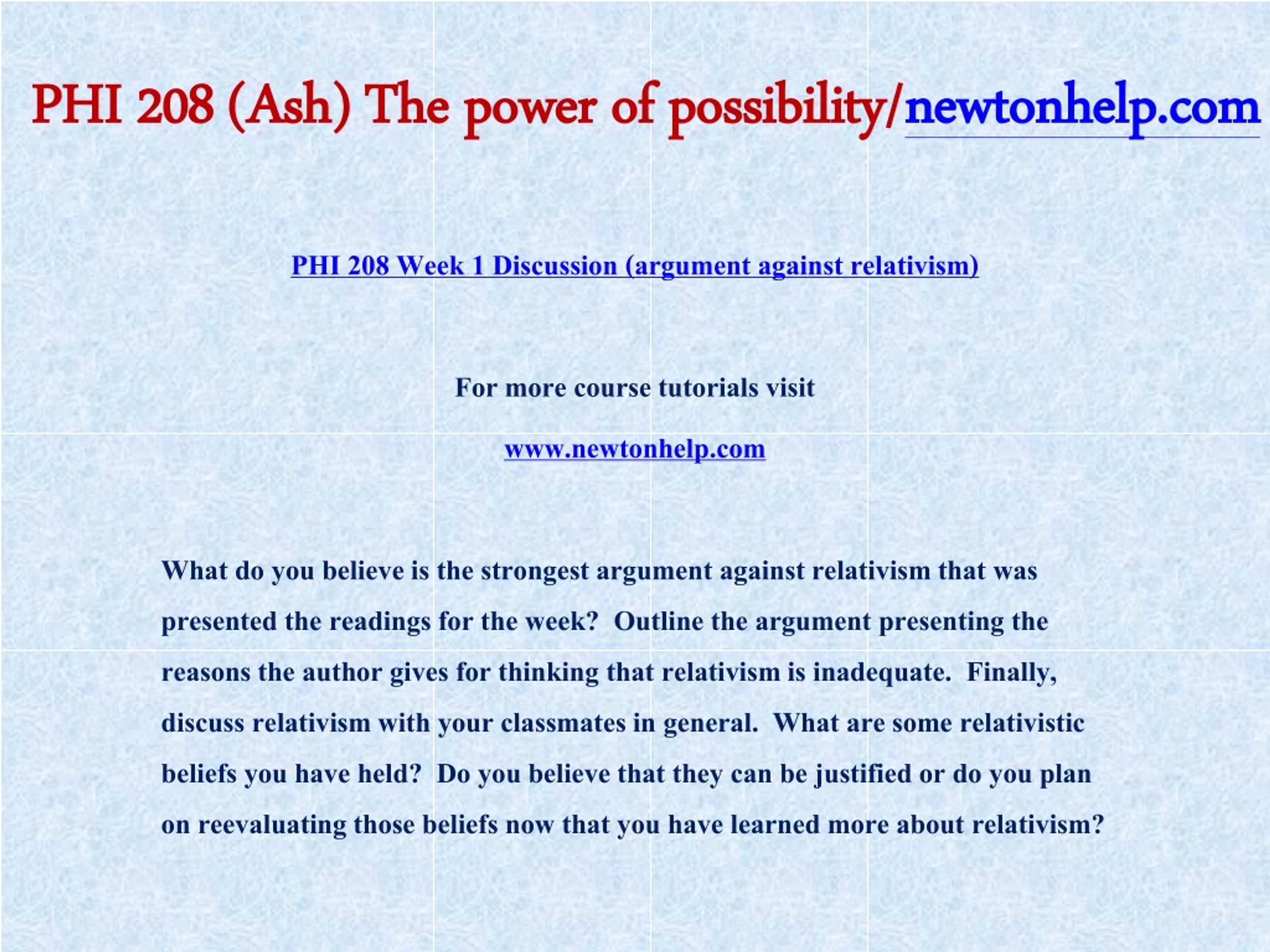 PHI 208 (Ash) The power of possibility/newtonhelp.com

PHI 208 Week 1 Discussion (argument against relativism)

For more course tutorials visit

www.newtonhelp.com

What do you believe is the strongest argument against relativism that was presented the readings for the week? Outline the argument presenting the reasons the author gives for thinking that relativism is inadequate. Finally, discuss relativism with your classmates in general. What are some relativistic beliefs you have held? Do you believe that they can be justified or do you plan on reevaluating those beliefs now that you have learned more about relativism?